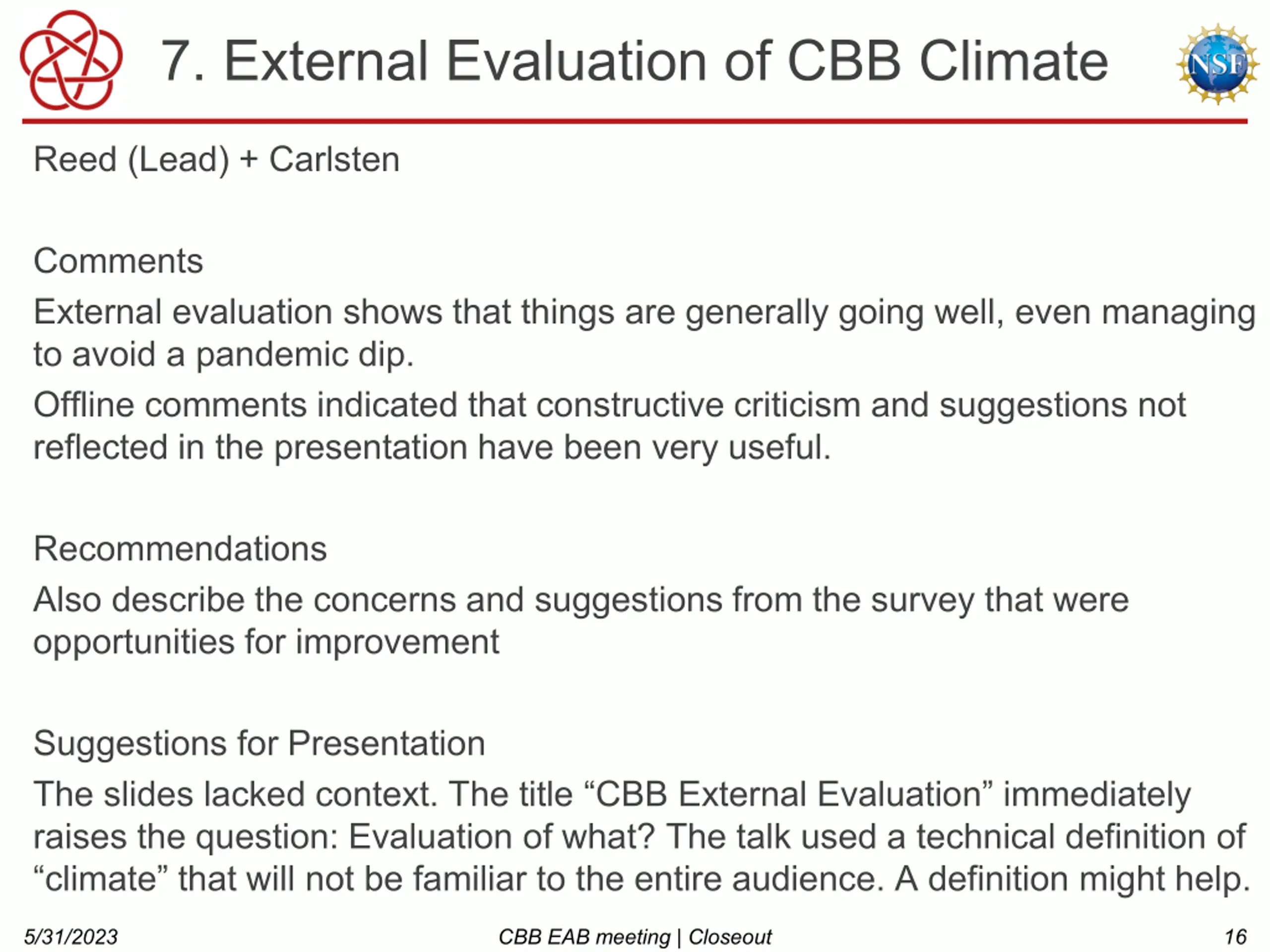 7. External Evaluation of CBB Climate

NSF

Reed (Lead) + Carlsten

Comments

External evaluation shows that things are generally going well, even managing to avoid a pandemic dip.

Offline comments indicated that constructive criticism and suggestions not reflected in the presentation have been very useful.

Recommendations

Also describe the concerns and suggestions from the survey that were opportunities for improvement

Suggestions for Presentation

The slides lacked context. The title “CBB External Evaluation” immediately raises the question: Evaluation of what? The talk used a technical definition of “climate” that will not be familiar to the entire audience. A definition might help.

5/31/2023

CBB EAB meeting | Closeout

16